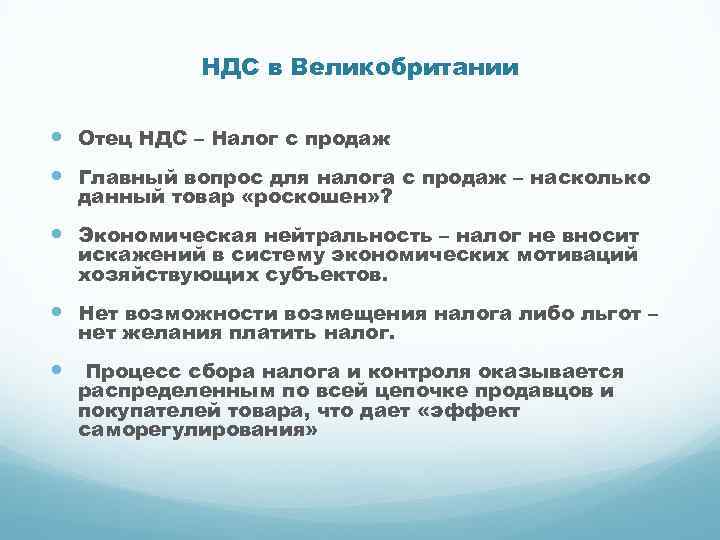 НДС в Великобритании

Отец НДС – Налог с продаж

Главный вопрос для налога с продаж – насколько данный товар «роскошен»?

Экономическая нейтральность – налог не вносит искажений в систему экономических мотиваций хозяйствующих субъектов.

Нет возможности возмещения налога либо льгот – нет желания платить налог.

Процесс сбора налога и контроля оказывается распределенным по всей цепочке продавцов и покупателей товара, что дает «эффект саморегулирования»